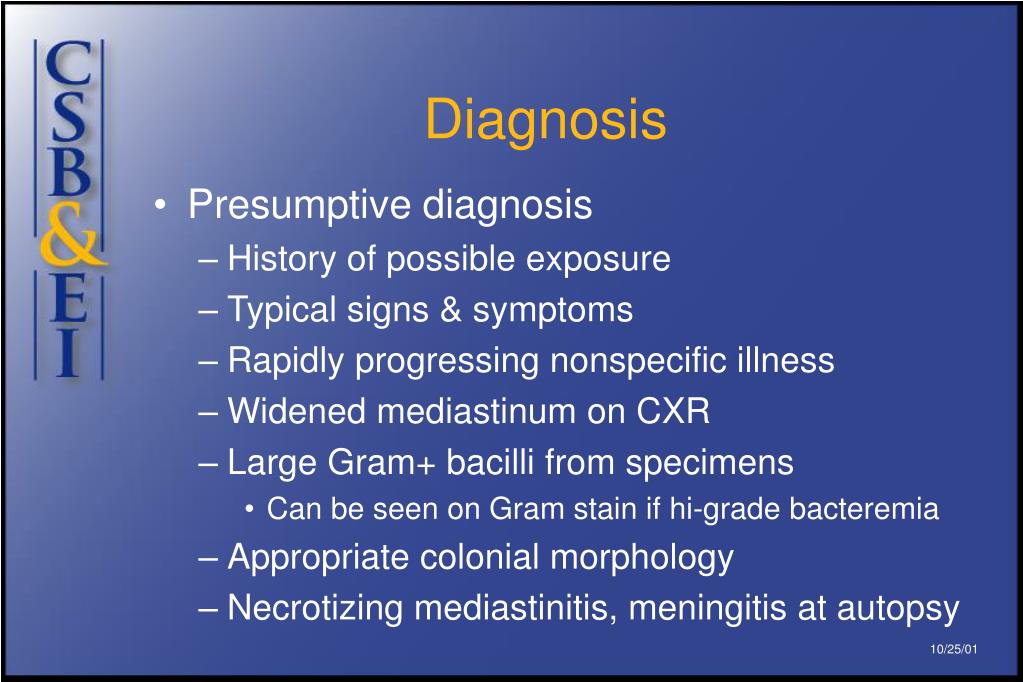 CSB&EI

Diagnosis

• Presumptive diagnosis
– History of possible exposure
– Typical signs & symptoms
– Rapidly progressing nonspecific illness
– Widened mediastinum on CXR
– Large Gram+ bacilli from specimens
• Can be seen on Gram stain if hi-grade bacteremia
– Appropriate colonial morphology
– Necrotizing mediastinitis, meningitis at autopsy

10/25/01